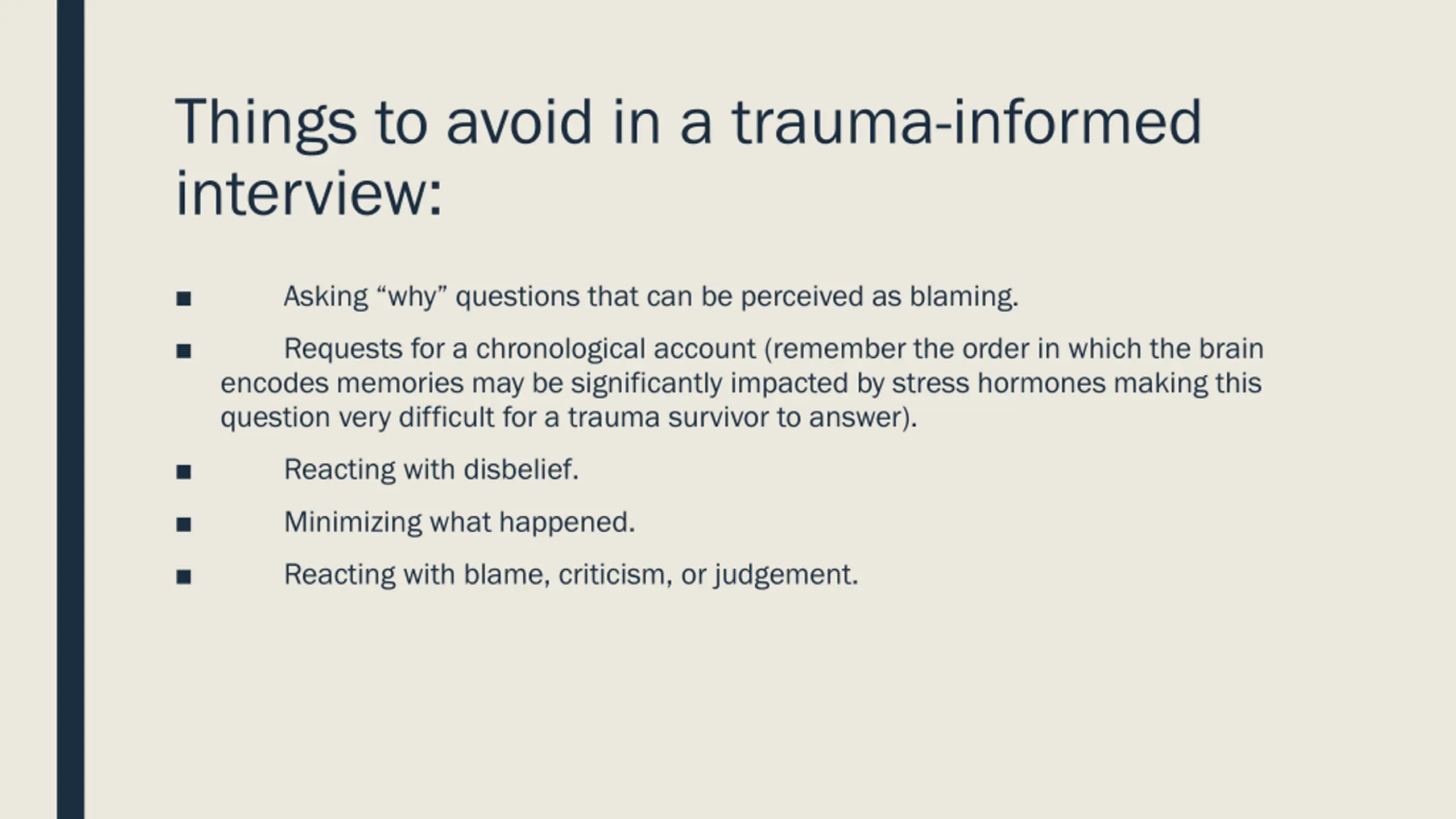 Things to avoid in a trauma-informed interview:

■ Asking “why” questions that can be perceived as blaming.

■ Requests for a chronological account (remember the order in which the brain encodes memories may be significantly impacted by stress hormones making this question very difficult for a trauma survivor to answer).

■ Reacting with disbelief.

■ Minimizing what happened.

■ Reacting with blame, criticism, or judgement.